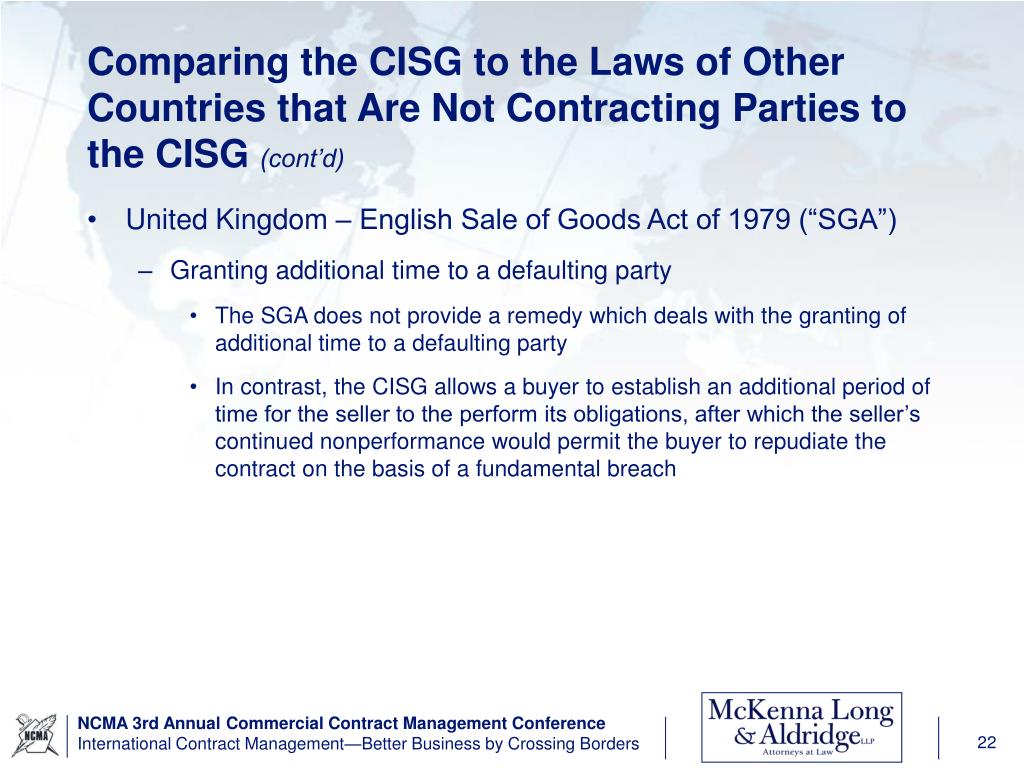 Comparing the CISG to the Laws of Other Countries that Are Not Contracting Parties to the CISG (cont'd)

• United Kingdom – English Sale of Goods Act of 1979 ("SGA")

– Granting additional time to a defaulting party

• The SGA does not provide a remedy which deals with the granting of additional time to a defaulting party

• In contrast, the CISG allows a buyer to establish an additional period of time for the seller to the perform its obligations, after which the seller's continued nonperformance would permit the buyer to repudiate the contract on the basis of a fundamental breach

NCMA

NCMA 3rd Annual Commercial Contract Management Conference
International Contract Management—Better Business by Crossing Borders

McKenna Long & Aldridge LLP
Attorneys at Law

22